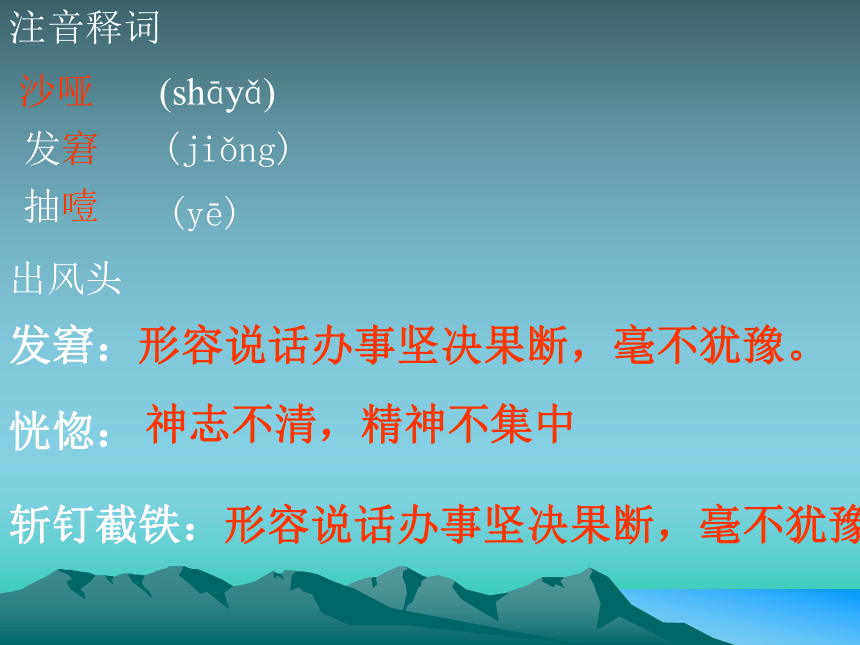 注音释词

沙哑 (shāyǎ)

发窘 (jiǒng)

抽噎 (yē)

出风头

发窘：形容说话办事坚决果断，毫不犹豫。

恍惚：神志不清，精神不集中

斩钉截铁：形容说话办事坚决果断，毫不犹豫